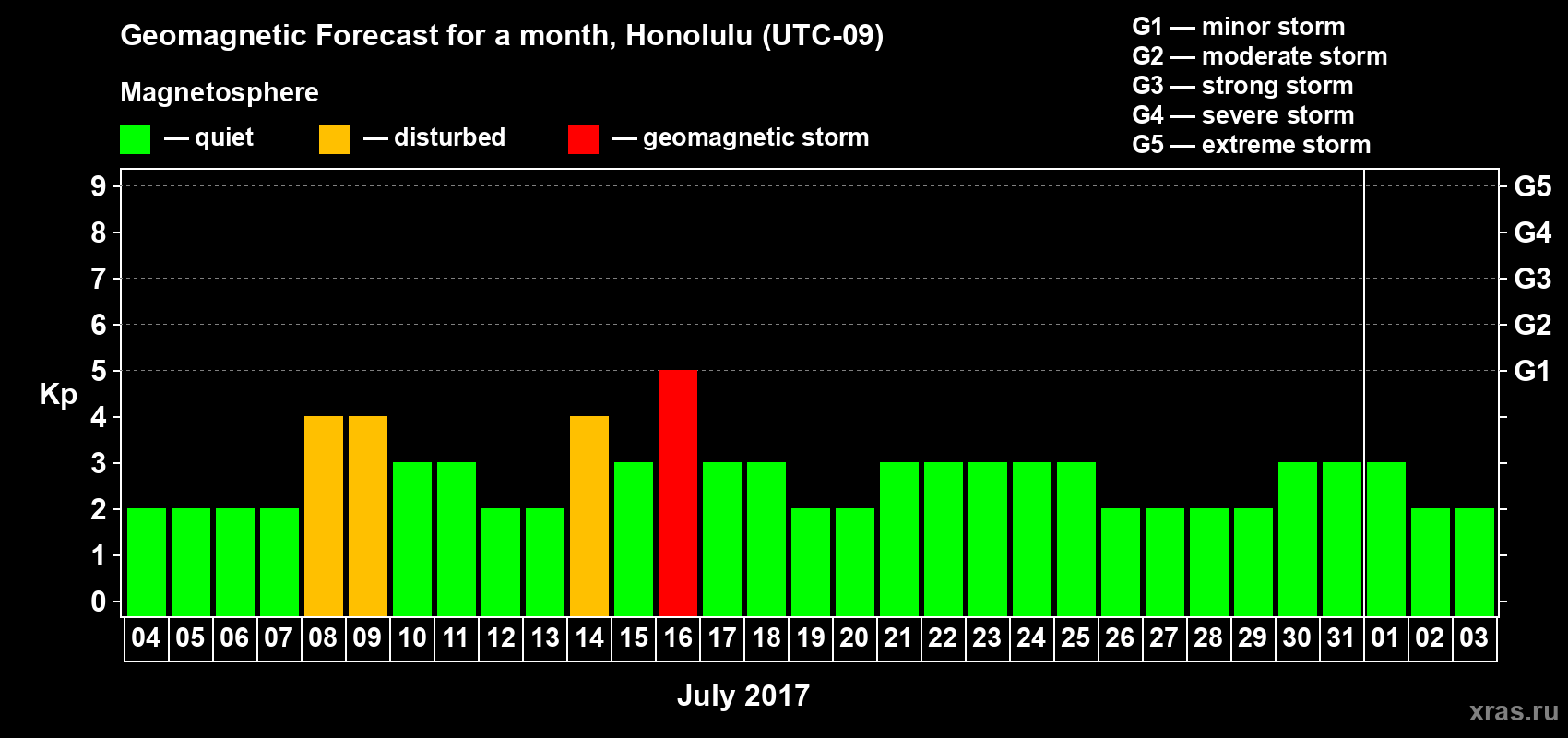 Geomagnetic Forecast for a month, Honolulu (UTC-09)

Magnetosphere

— quiet — disturbed — geomagnetic storm

G1 — minor storm
G2 — moderate storm
G3 — strong storm
G4 — severe storm
G5 — extreme storm

Kp

9
8
7
6
5
4
3
2
1
0

G5
G4
G3
G2
G1

04 05 06 07 08 09 10 11 12 13 14 15 16 17 18 19 20 21 22 23 24 25 26 27 28 29 30 31 01 02 03

July 2017

xras.ru